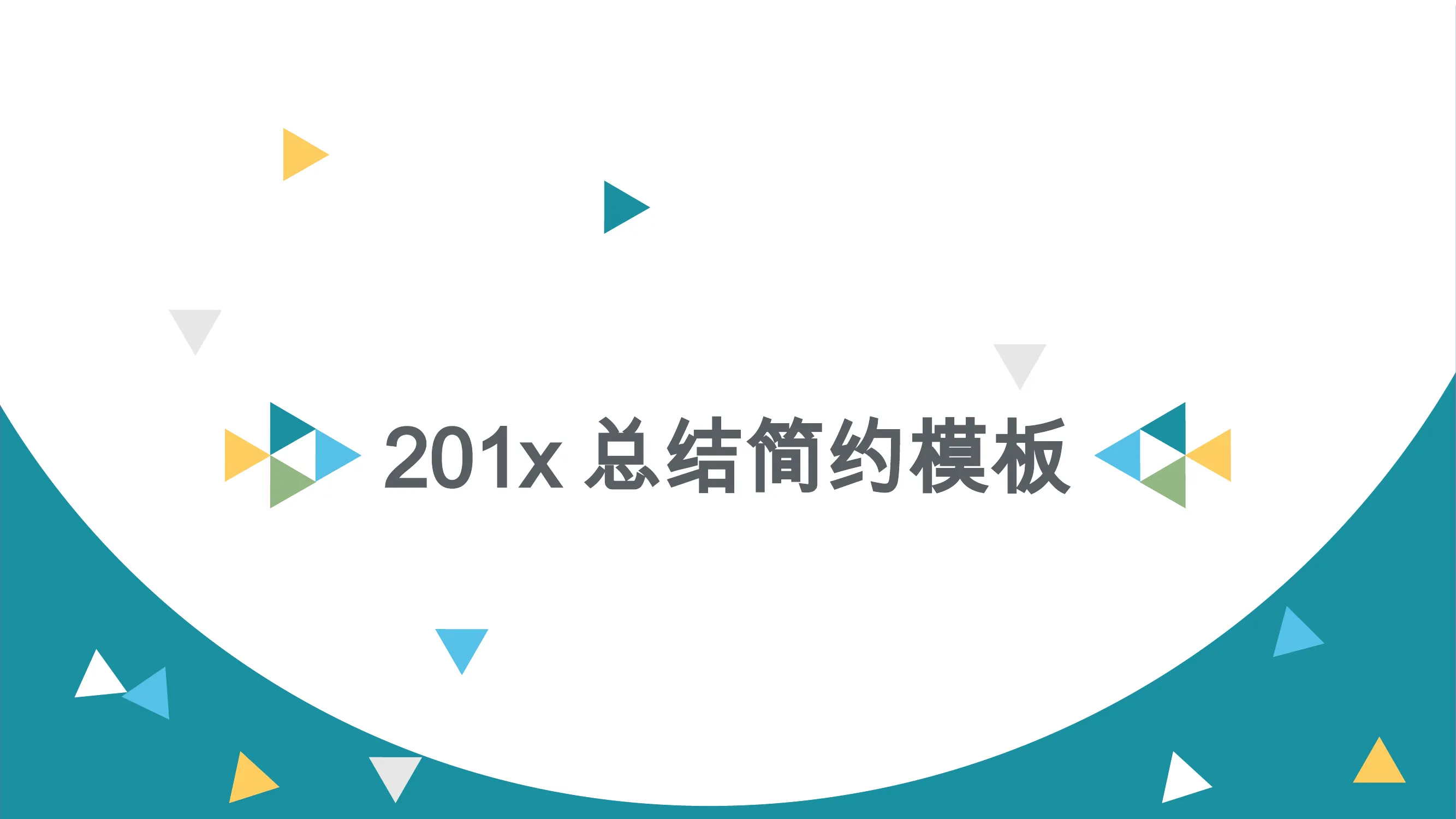 201x 总结简约模板